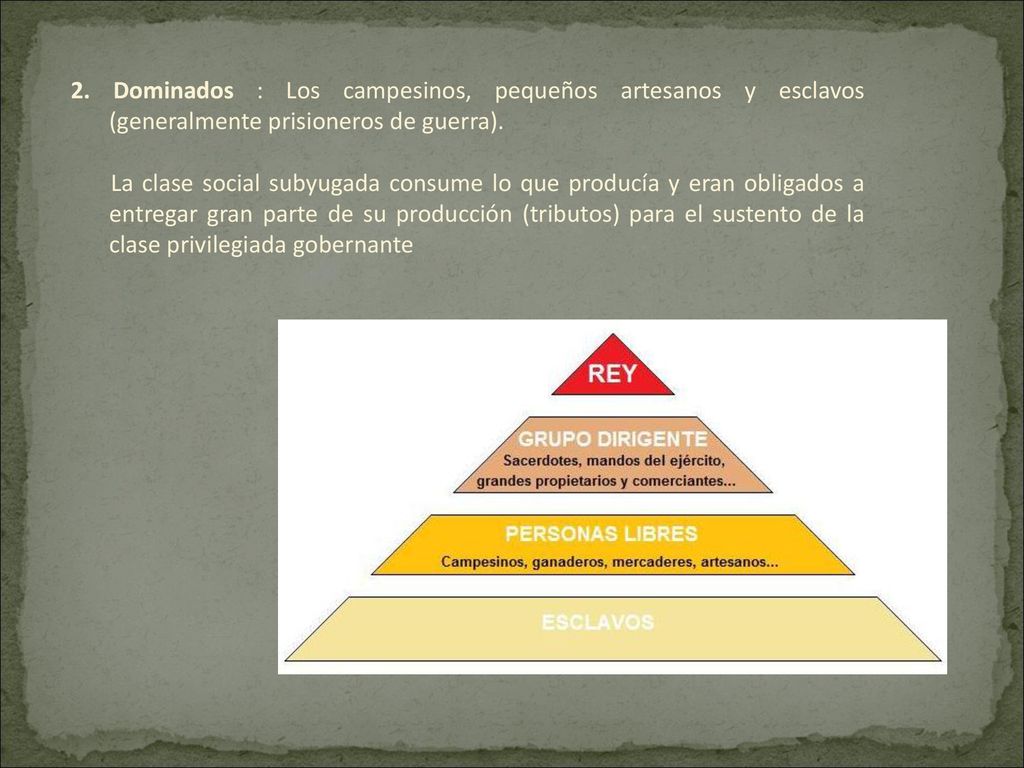 2. Dominados : Los campesinos, pequeños artesanos y esclavos (generalmente prisioneros de guerra).

La clase social subyugada consume lo que producía y eran obligados a entregar gran parte de su producción (tributos) para el sustento de la clase privilegiada gobernante

REY

GRUPO DIRIGENTE
Sacerdotes, mandos del ejército, grandes propietarios y comerciantes...

PERSONAS LIBRES
Campesinos, ganaderos, mercaderes, artesanos...

ESCLAVOS